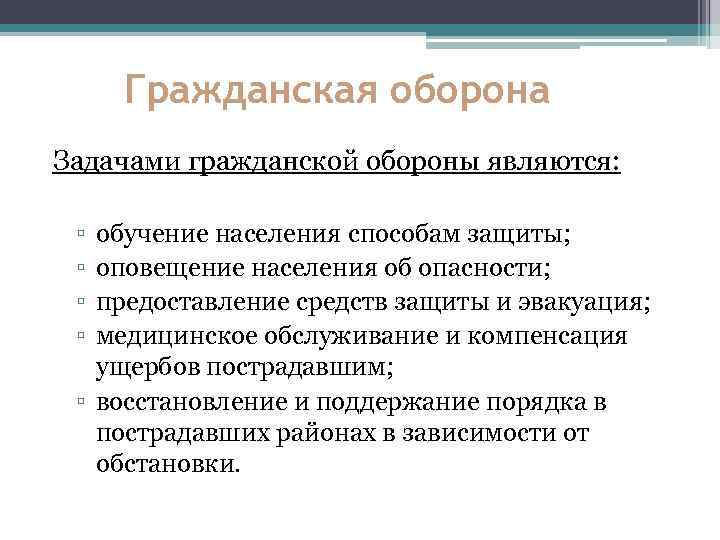 Гражданская оборона

Задачами гражданской обороны являются:

▫ обучение населения способам защиты;
▫ оповещение населения об опасности;
▫ предоставление средств защиты и эвакуация;
▫ медицинское обслуживание и компенсация ущербов пострадавшим;
▫ восстановление и поддержание порядка в пострадавших районах в зависимости от обстановки.